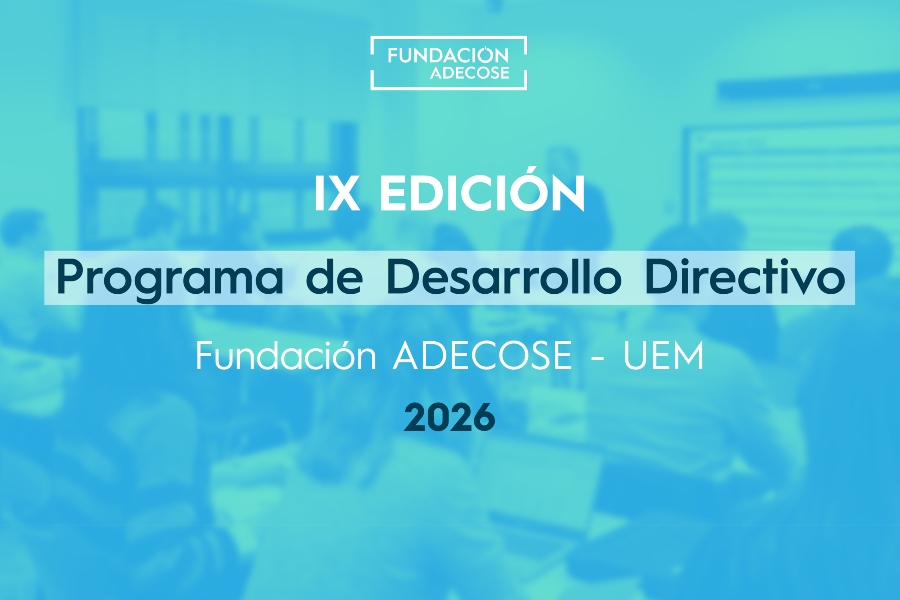 FUNDACIÓN ADECOSE

IX EDICIÓN

Programa de Desarrollo Directivo

Fundación ADECOSE - UEM

2026